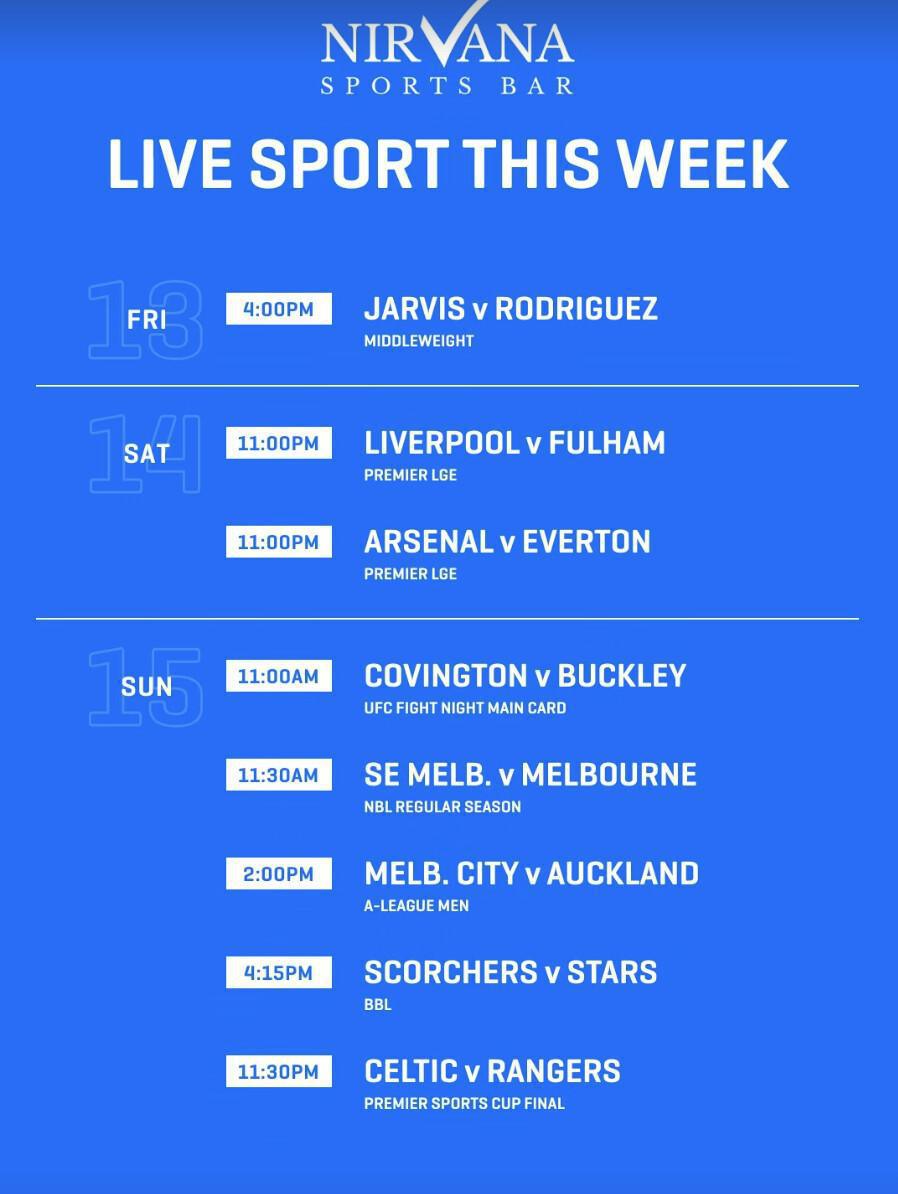 NIRVANA
SPORTS BAR

LIVE SPORT THIS WEEK

13 FRI
4:00PM JARVIS v RODRIGUEZ
MIDDLEWEIGHT

14 SAT
11:00PM LIVERPOOL v FULHAM
PREMIER LGE

11:00PM ARSENAL v EVERTON
PREMIER LGE

15 SUN
11:00AM COVINGTON v BUCKLEY
UFC FIGHT NIGHT MAIN CARD

11:30AM SE MELB. v MELBOURNE
NBL REGULAR SEASON

2:00PM MELB. CITY v AUCKLAND
A-LEAGUE MEN

4:15PM SCORCHERS v STARS
BBL

11:30PM CELTIC v RANGERS
PREMIER SPORTS CUP FINAL